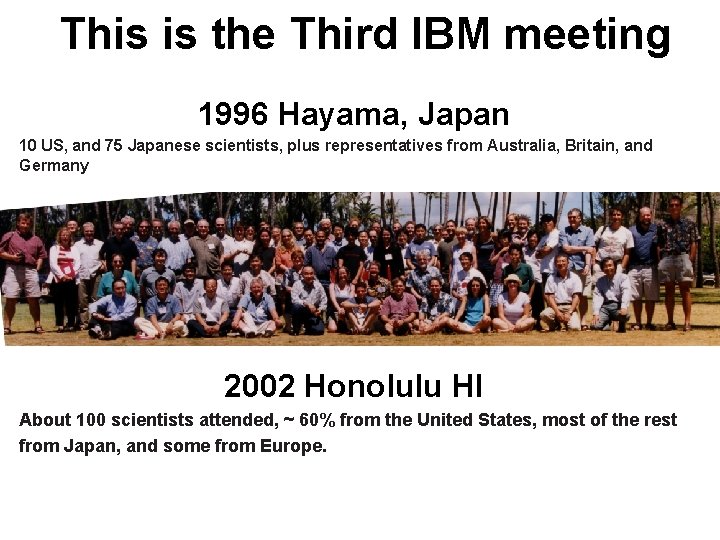 This is the Third IBM meeting

1996 Hayama, Japan

10 US, and 75 Japanese scientists, plus representatives from Australia, Britain, and Germany

2002 Honolulu HI

About 100 scientists attended, ~ 60% from the United States, most of the rest from Japan, and some from Europe.